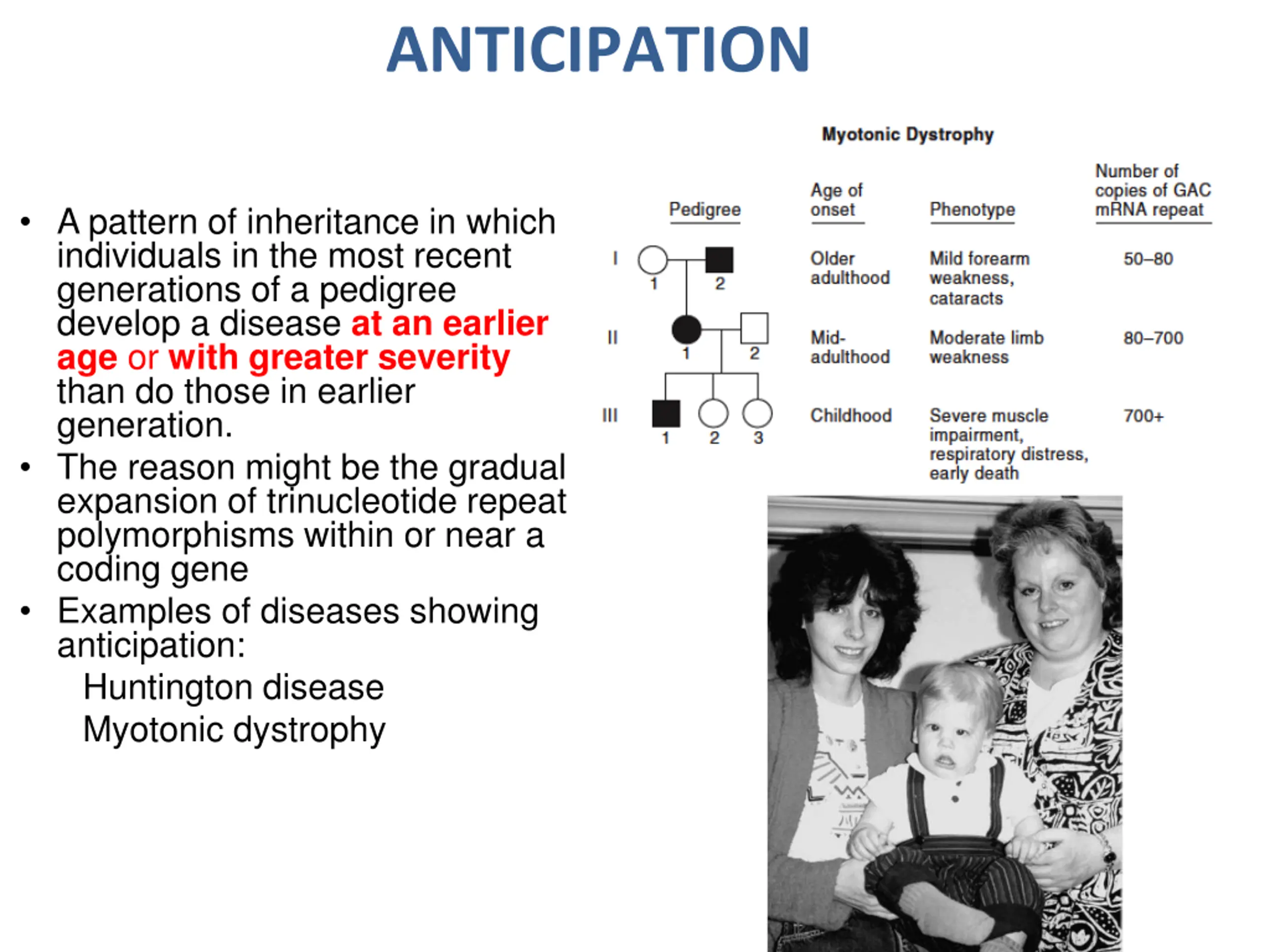 ANTICIPATION

• A pattern of inheritance in which individuals in the most recent generations of a pedigree develop a disease at an earlier age or with greater severity than do those in earlier generation.
• The reason might be the gradual expansion of trinucleotide repeat polymorphisms within or near a coding gene
• Examples of diseases showing anticipation:
Huntington disease
Myotonic dystrophy

Myotonic Dystrophy

| Pedigree | Age of onset | Phenotype | Number of copies of GAC mRNA repeat |
|---|---|---|---|
| I 1 2 | Older adulthood | Mild forearm weakness, cataracts | 50–80 |
| II 1 2 | Mid-adulthood | Moderate limb weakness | 80–700 |
| III 1 2 3 | Childhood | Severe muscle impairment, respiratory distress, early death | 700+ |